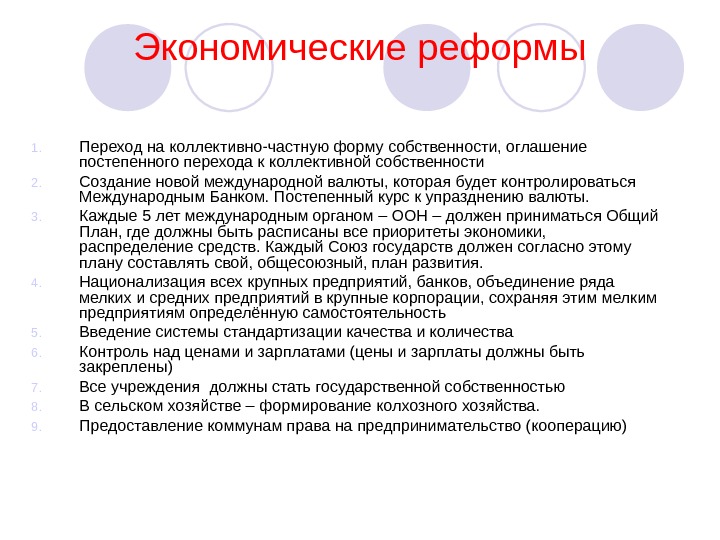 Экономические реформы

1. Переход на коллективно-частную форму собственности, оглашение постепенного перехода к коллективной собственности
2. Создание новой международной валюты, которая будет контролироваться Международным Банком. Постепенный курс к упразднению валюты.
3. Каждые 5 лет международным органом – ООН – должен приниматься Общий План, где должны быть расписаны все приоритеты экономики, распределение средств. Каждый Союз государств должен согласно этому плану составлять свой, общесоюзный, план развития.
4. Национализация всех крупных предприятий, банков, объединение ряда мелких и средних предприятий в крупные корпорации, сохраняя этим мелким предприятиям определённую самостоятельность
5. Введение системы стандартизации качества и количества
6. Контроль над ценами и зарплатами (цены и зарплаты должны быть закреплены)
7. Все учреждения  должны стать государственной собственностью
8. В сельском хозяйстве – формирование колхозного хозяйства.
9. Предоставление коммунам права на предпринимательство (кооперацию)